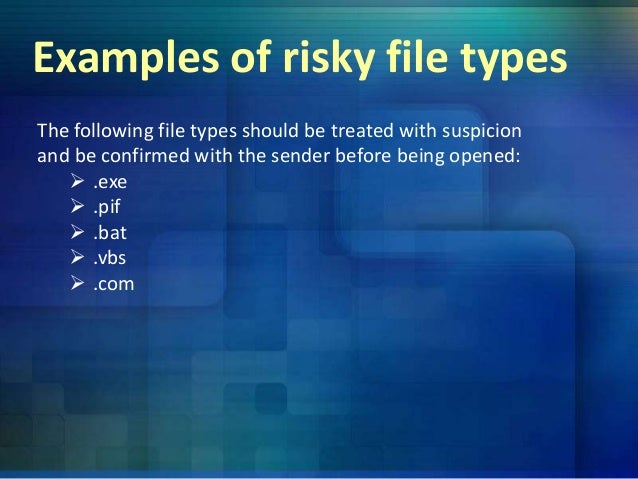 Examples of risky file types

The following file types should be treated with suspicion and be confirmed with the sender before being opened:

➢ .exe
➢ .pif
➢ .bat
➢ .vbs
➢ .com